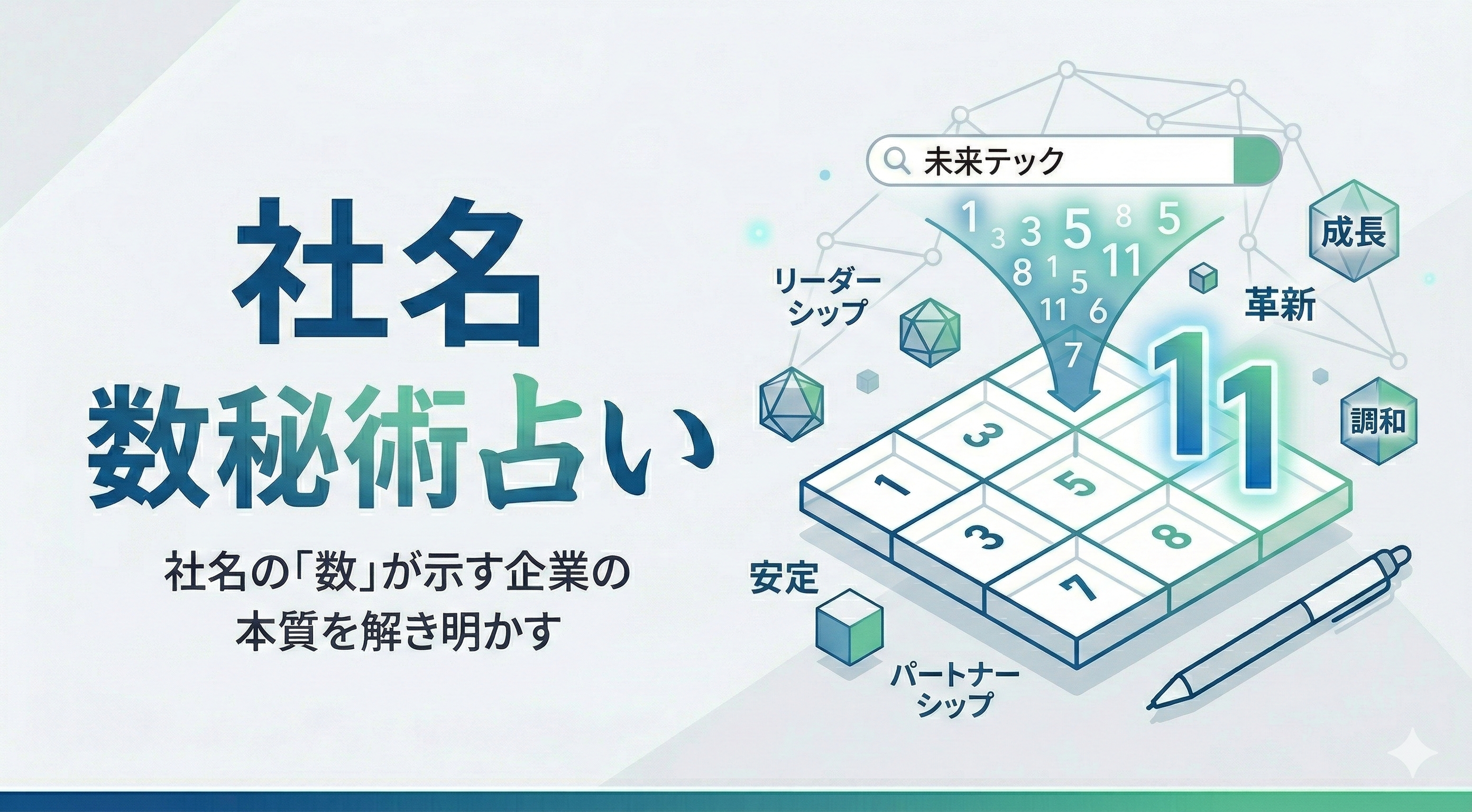 社名
数秘術占い

社名の「数」が示す企業の本質を解き明かす

未来テック

1 3 3 5 8 5
8 1 5 11
11 6
7

リーダーシップ

成長

革新

11

調和

3
1 5
3 8
7

安定

パートナーシップ